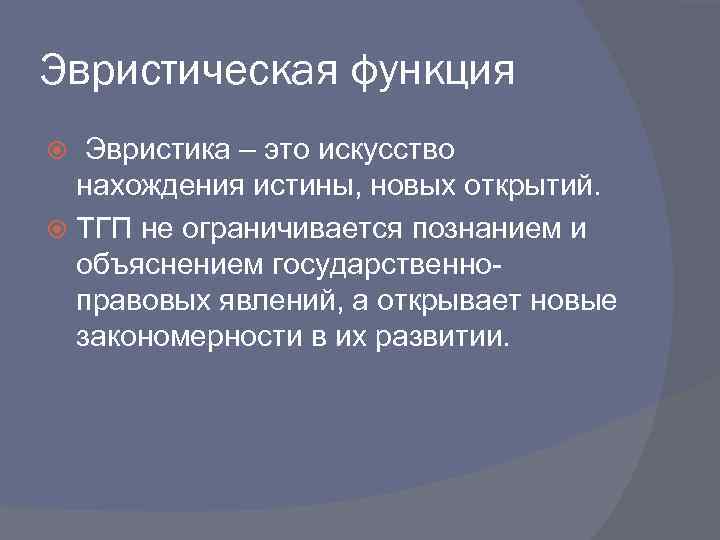 Эвристическая функция

Эвристика – это искусство нахождения истины, новых открытий.

ТГП не ограничивается познанием и объяснением государственно-правовых явлений, а открывает новые закономерности в их развитии.